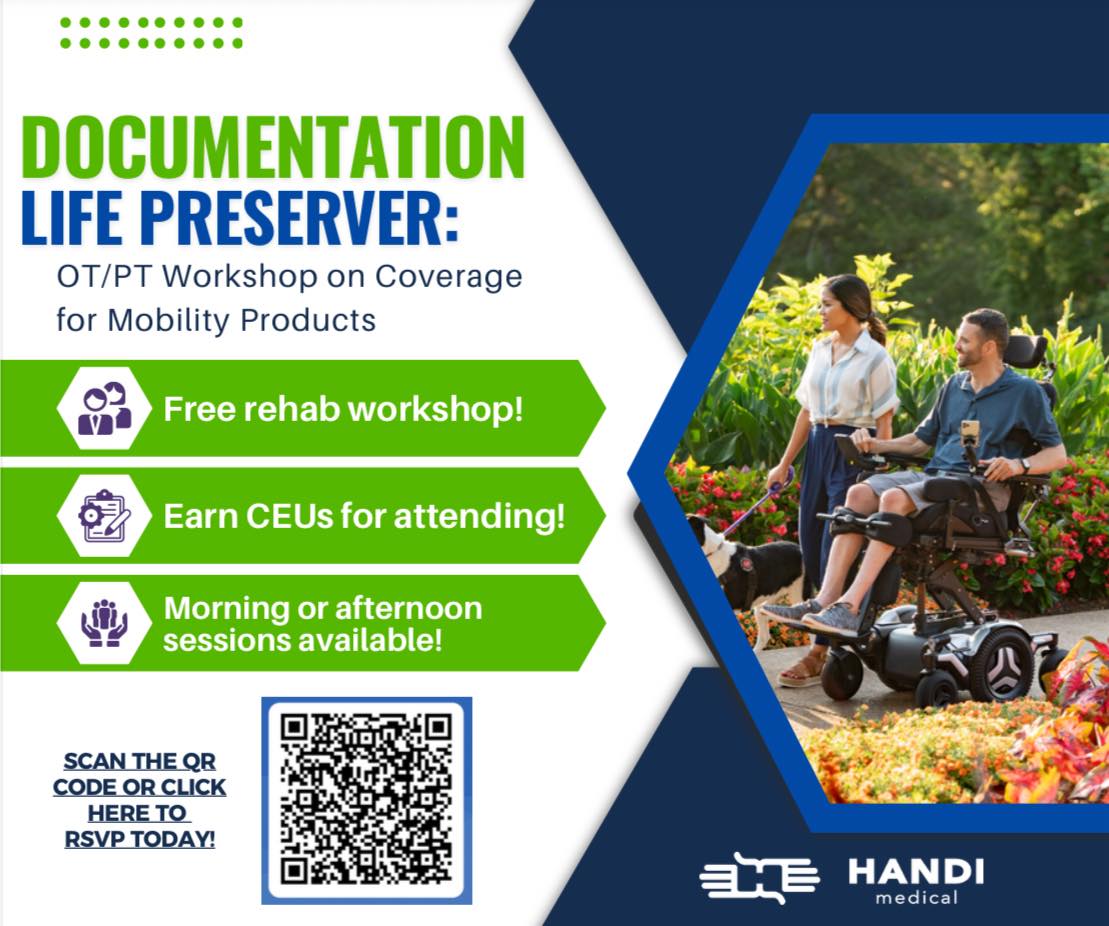 DOCUMENTATION LIFE PRESERVER:

OT/PT Workshop on Coverage for Mobility Products

Free rehab workshop!

Earn CEUs for attending!

Morning or afternoon sessions available!

SCAN THE QR CODE OR CLICK HERE TO RSVP TODAY!

HANDI medical